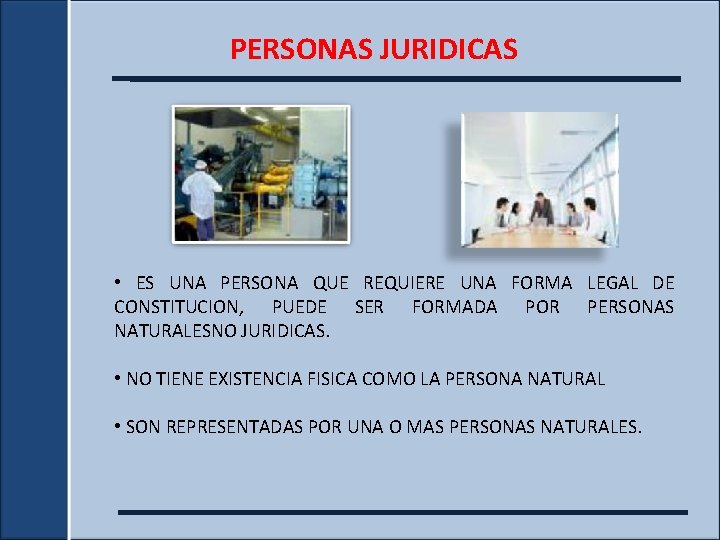 PERSONAS JURIDICAS

• ES UNA PERSONA QUE REQUIERE UNA FORMA LEGAL DE CONSTITUCION, PUEDE SER FORMADA POR PERSONAS NATURALESNO JURIDICAS.

• NO TIENE EXISTENCIA FISICA COMO LA PERSONA NATURAL

• SON REPRESENTADAS POR UNA O MAS PERSONAS NATURALES.